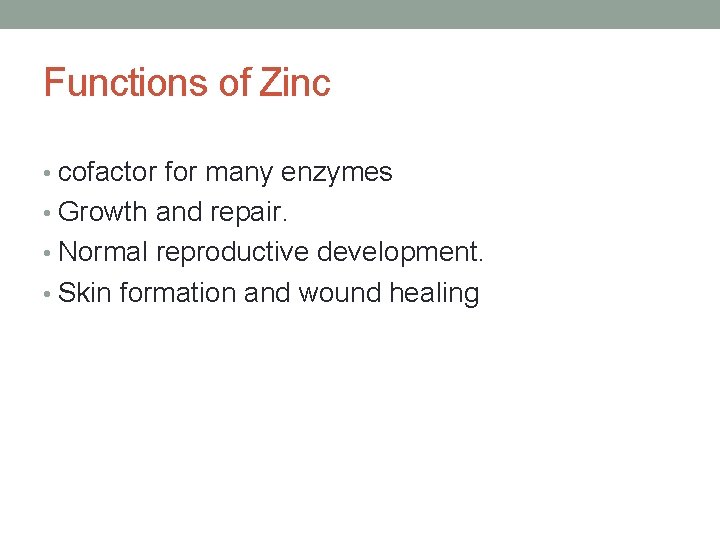 Functions of Zinc

• cofactor for many enzymes
• Growth and repair.
• Normal reproductive development.
• Skin formation and wound healing